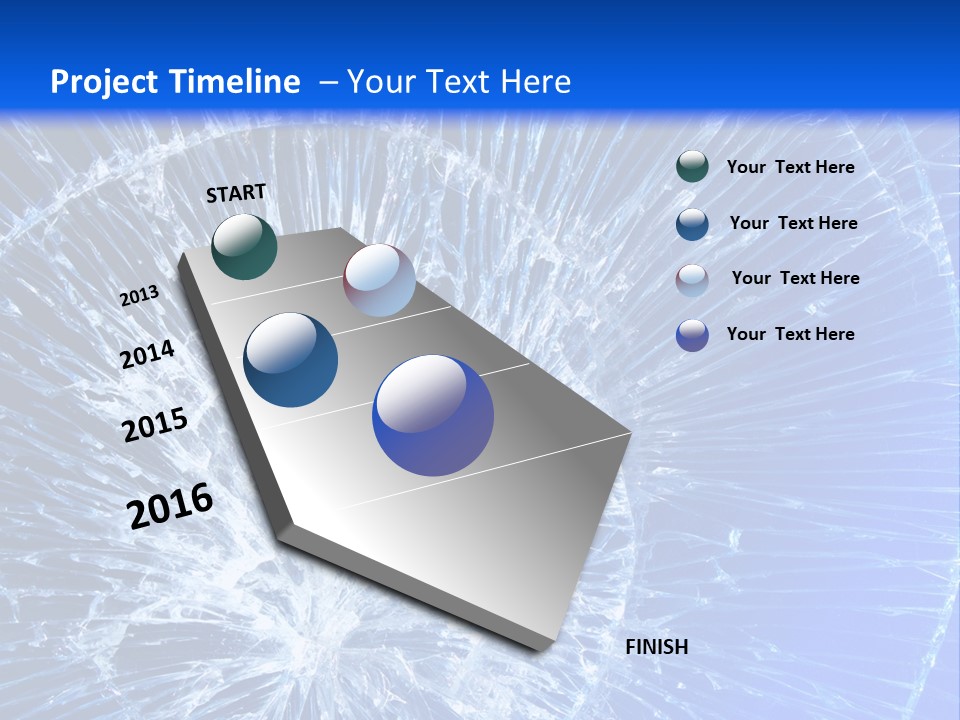 Project Timeline – Your Text Here

START

2013

2014

2015

2016

FINISH

Your Text Here

Your Text Here

Your Text Here

Your Text Here